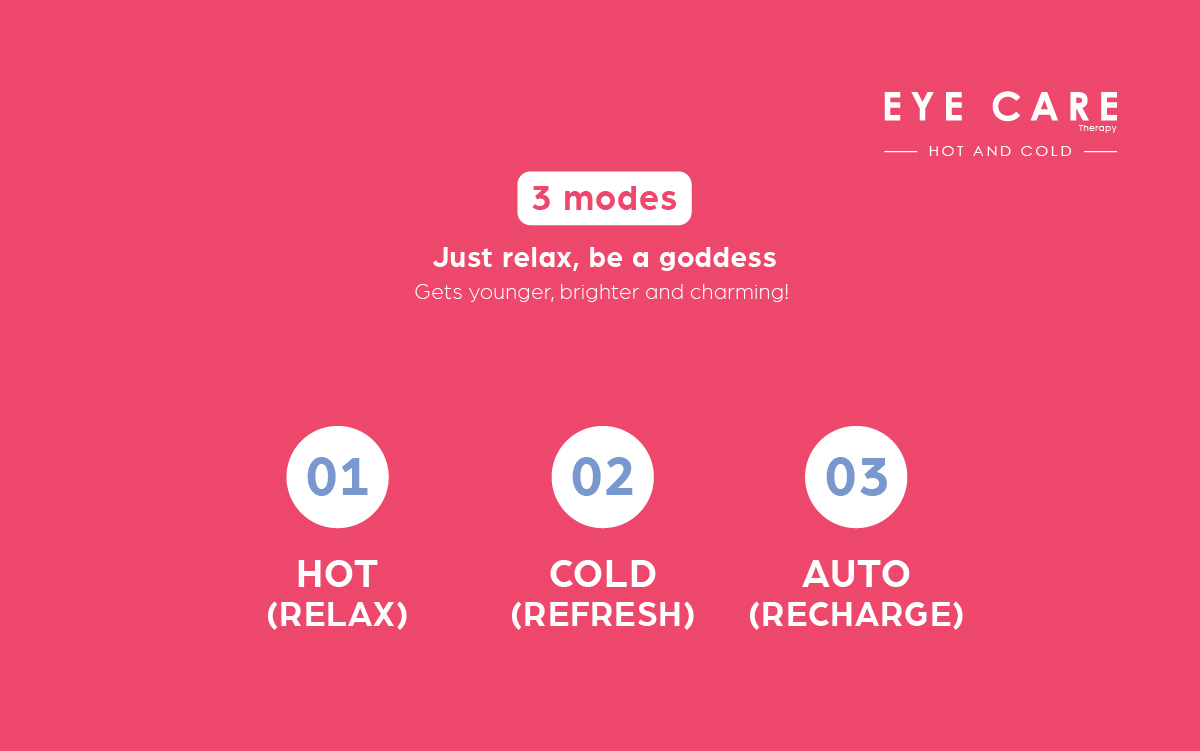 EYE CARE
Therapy
HOT AND COLD

3 modes

Just relax, be a goddess
Gets younger, brighter and charming!

01
HOT
(RELAX)

02
COLD
(REFRESH)

03
AUTO
(RECHARGE)